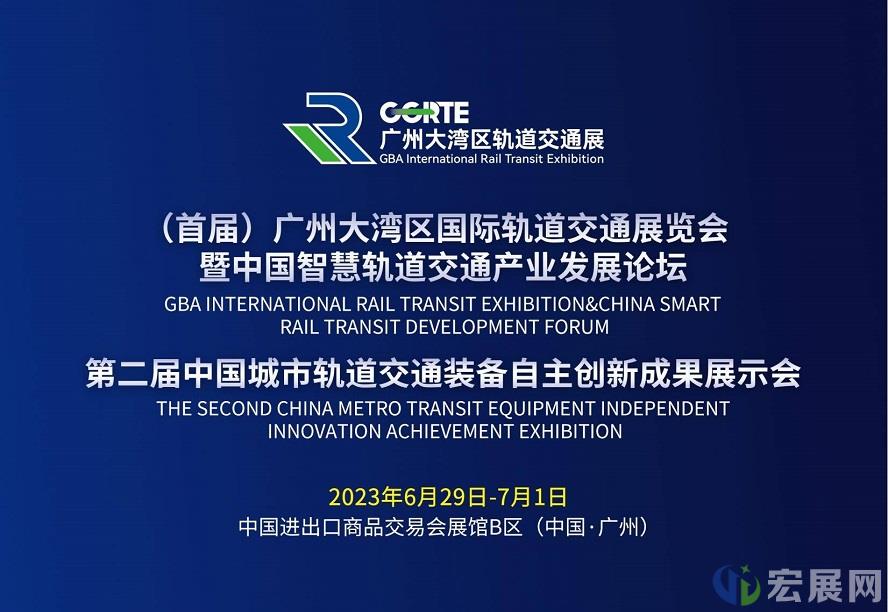 GGRTE
广州大湾区轨道交通展
GBA International Rail Transit Exhibition

（首届）广州大湾区国际轨道交通展览会
暨中国智慧轨道交通产业发展论坛
GBA INTERNATIONAL RAIL TRANSIT EXHIBITION&CHINA SMART RAIL TRANSIT DEVELOPMENT FORUM

第二届中国城市轨道交通装备自主创新成果展示会
THE SECOND CHINA METRO TRANSIT EQUIPMENT INDEPENDENT INNOVATION ACHIEVEMENT EXHIBITION

2023年6月29日-7月1日
中国进出口商品交易会展馆B区（中国·广州）

宏展网